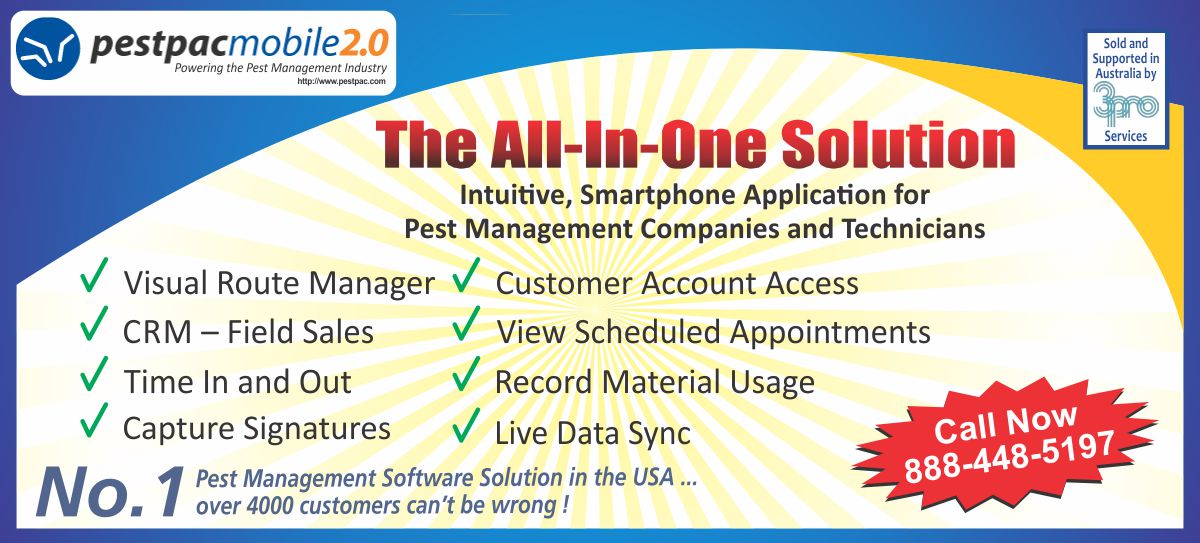 pestpacmobile2.0
Powering the Pest Management Industry
http://www.pestpac.com

Sold and Supported in Australia by
3pro
Services

The All-In-One Solution
Intuitive, Smartphone Application for Pest Management Companies and Technicians

✓ Visual Route Manager
✓ CRM – Field Sales
✓ Time In and Out
✓ Capture Signatures
✓ Customer Account Access
✓ View Scheduled Appointments
✓ Record Material Usage
✓ Live Data Sync

Call Now
888-448-5197

No.1 Pest Management Software Solution in the USA ... over 4000 customers can't be wrong !